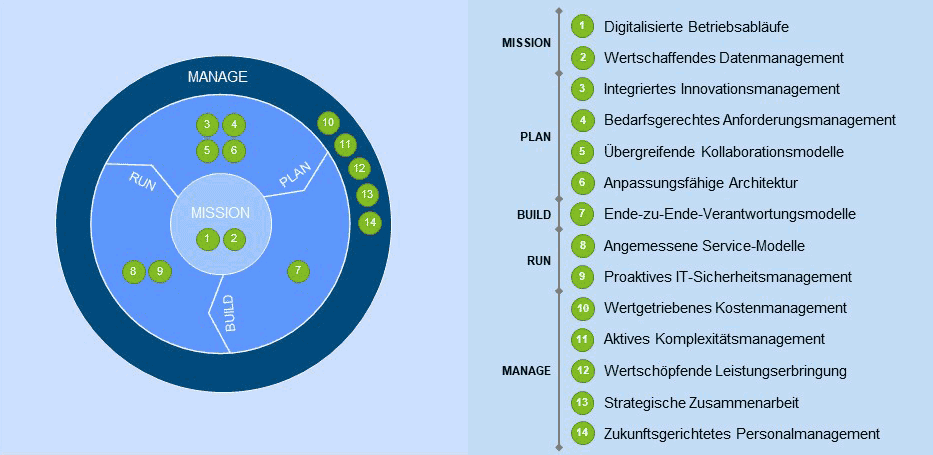 MANAGE

3 4
5 6

10
11
12
13
14

RUN

PLAN

MISSION
1 2

8 9

7

BUILD

MISSION
1 Digitalisierte Betriebsabläufe
2 Wertschaffendes Datenmanagement

PLAN
3 Integriertes Innovationsmanagement
4 Bedarfsgerechtes Anforderungsmanagement
5 Übergreifende Kollaborationsmodelle
6 Anpassungsfähige Architektur

BUILD
7 Ende-zu-Ende-Verantwortungsmodelle

RUN
8 Angemessene Service-Modelle
9 Proaktives IT-Sicherheitsmanagement

MANAGE
10 Wertgetriebenes Kostenmanagement
11 Aktives Komplexitätsmanagement
12 Wertschöpfende Leistungserbringung
13 Strategische Zusammenarbeit
14 Zukunftsgerichtetes Personalmanagement